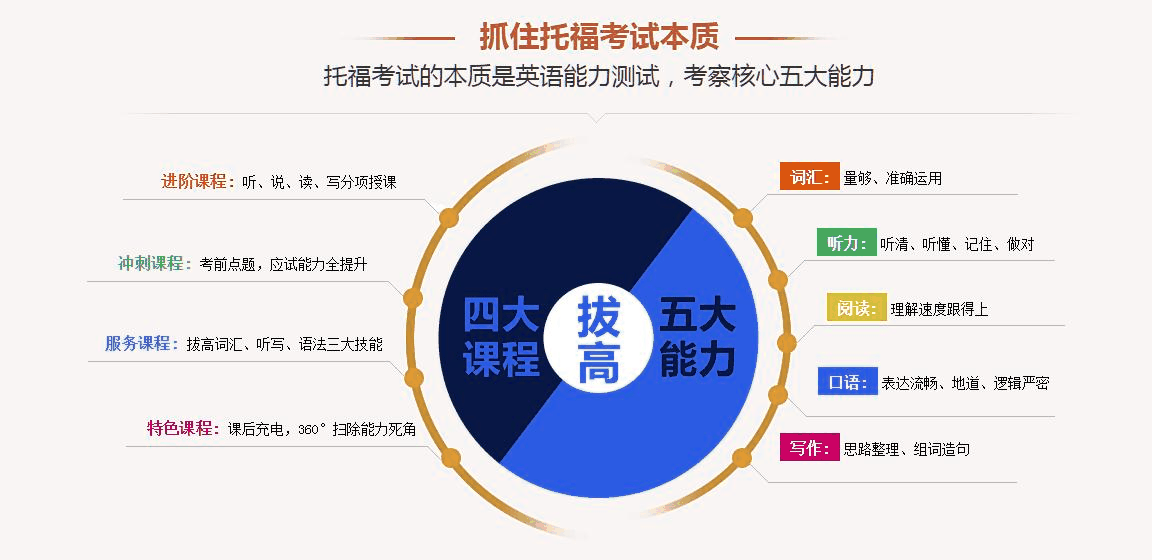 抓住托福考试本质
托福考试的本质是英语能力测试，考察核心五大能力

进阶课程：听、说、读、写分项授课
冲刺课程：考前点题，应试能力全提升
服务课程：拔高词汇、听写、语法三大技能
特色课程：课后充电，360°扫除能力死角

四大课程
拔高
五大能力

词汇：量够、准确运用
听力：听清、听懂、记住、做对
阅读：理解速度跟得上
口语：表达流畅、地道、逻辑严密
写作：思路整理、组词造句